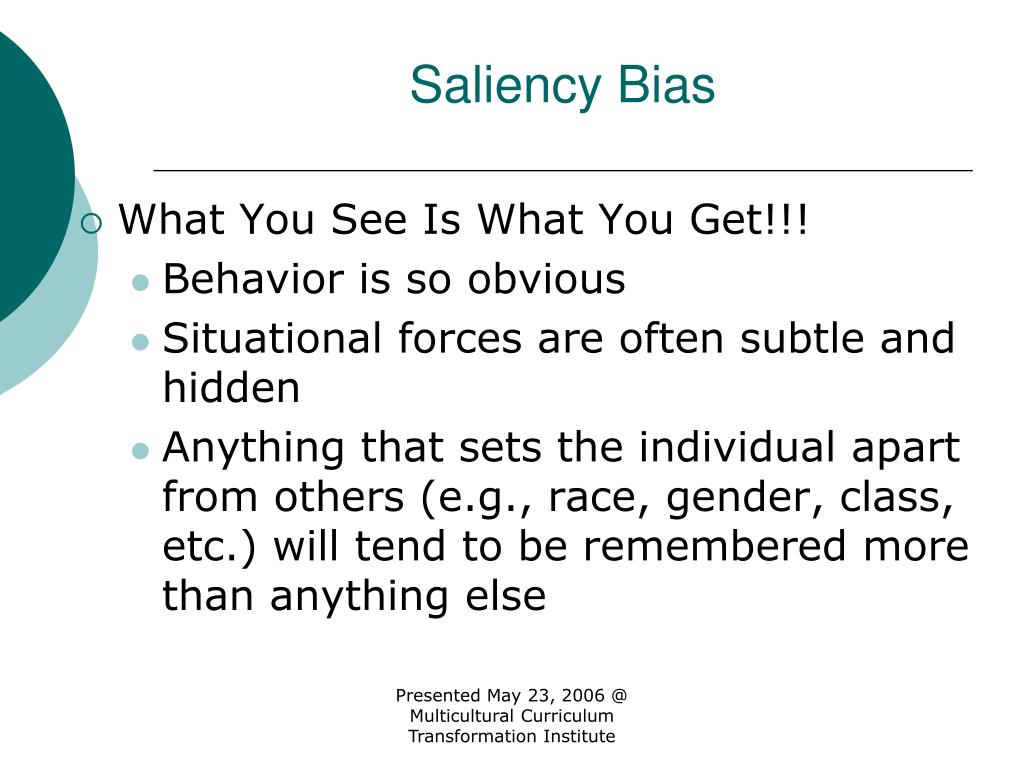 Saliency Bias

What You See Is What You Get!!!

Behavior is so obvious

Situational forces are often subtle and hidden

Anything that sets the individual apart from others (e.g., race, gender, class, etc.) will tend to be remembered more than anything else

Presented May 23, 2006 @ Multicultural Curriculum Transformation Institute